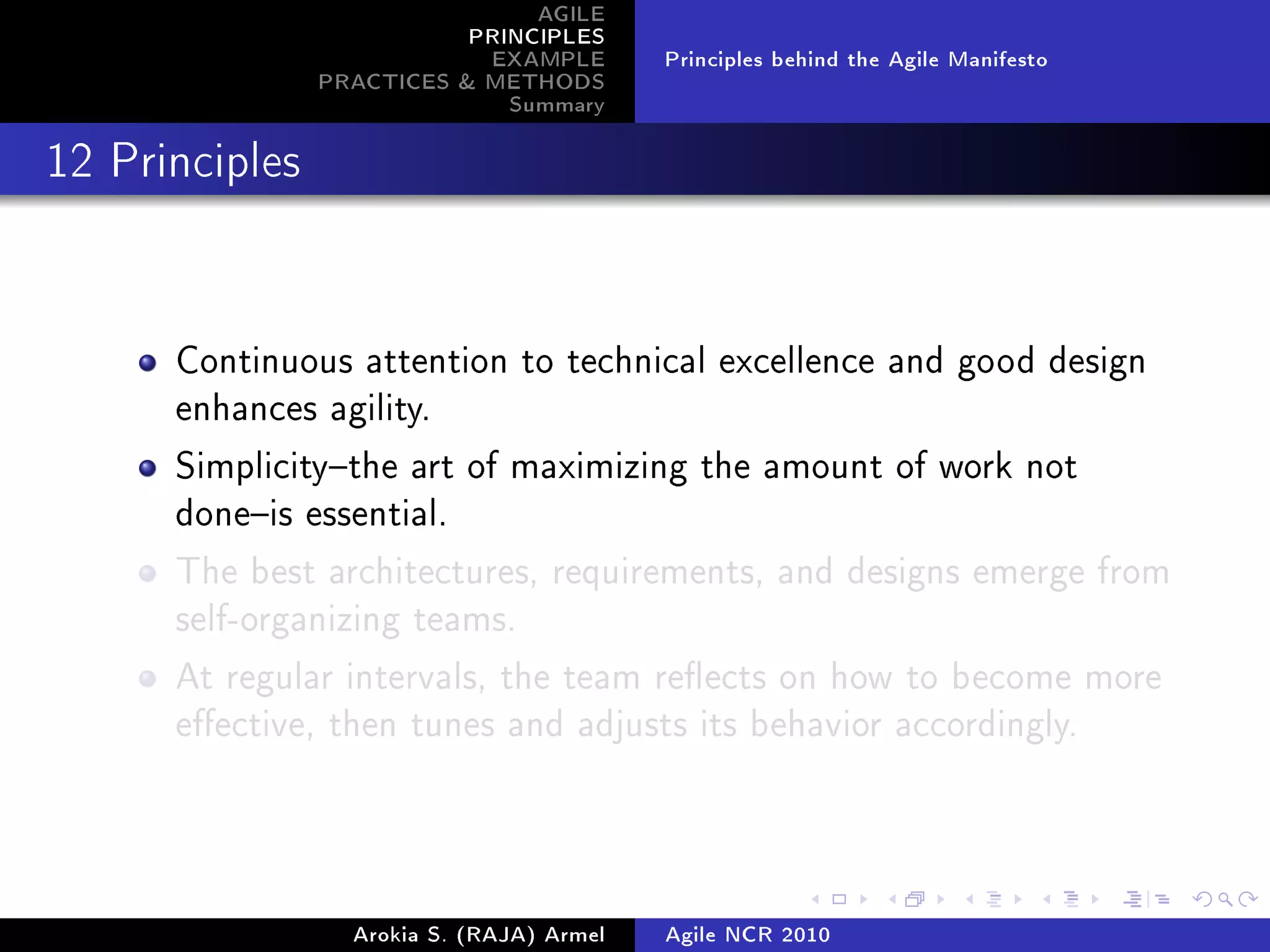 AGILE
PRINCIPLES
EXAMPLE
PRACTICES & METHODS
Summary

Principles behind the Agile Manifesto

12 Principles

- Continuous attention to technical excellence and good design enhances agility.
- Simplicity–the art of maximizing the amount of work not done–is essential.
- The best architectures, requirements, and designs emerge from self-organizing teams.
- At regular intervals, the team reflects on how to become more effective, then tunes and adjusts its behavior accordingly.

Arokia S. (RAJA) Armel
Agile NCR 2010